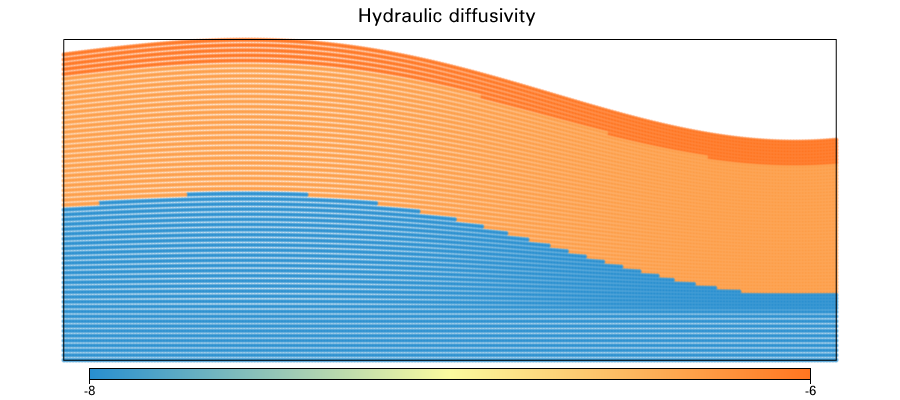 Hydraulic diffusivity

-8

-6